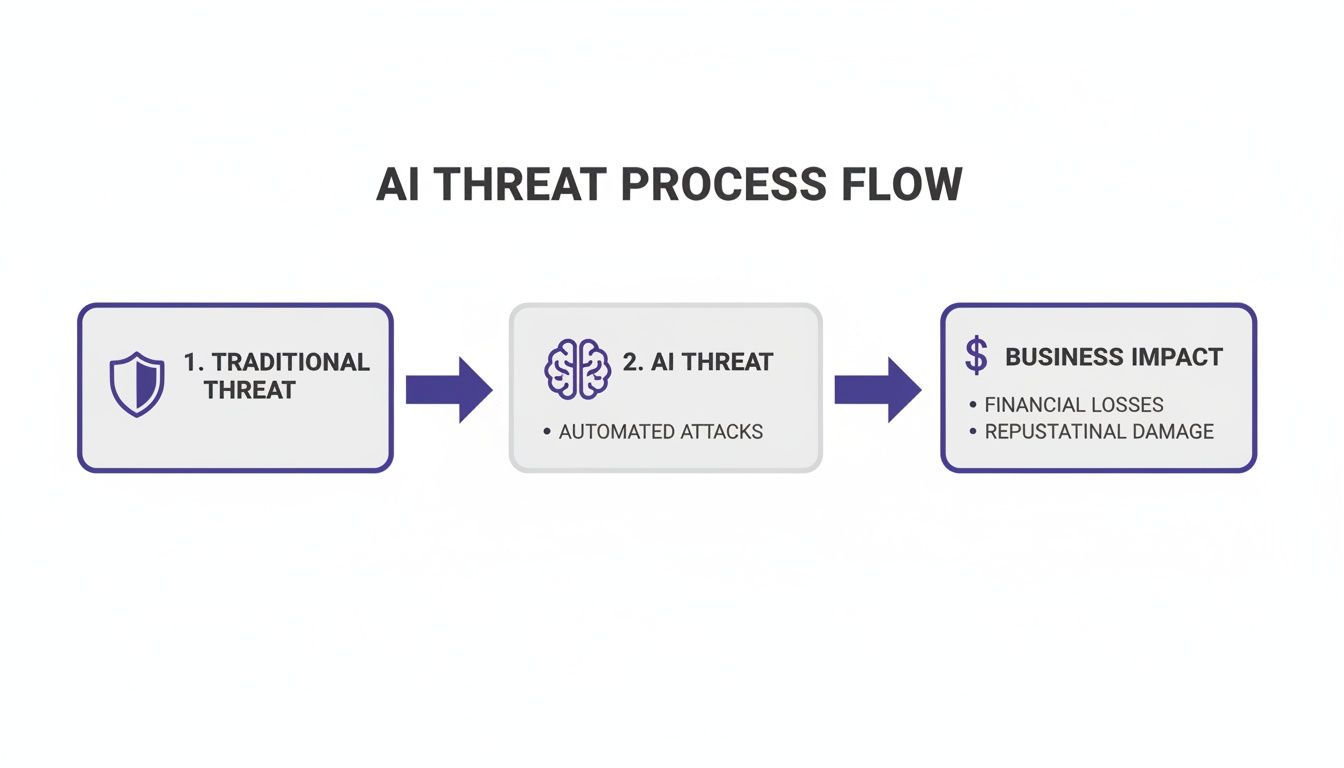 AI THREAT PROCESS FLOW

1. TRADITIONAL THREAT

2. AI THREAT

• AUTOMATED ATTACKS

$ BUSINESS IMPACT

• FINANCIAL LOSSES
• REPUSTATINAL DAMAGE